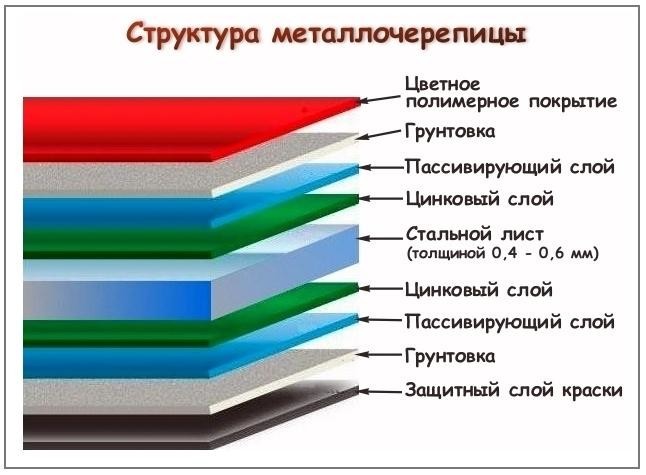 Структура металлочерепицы

Цветное полимерное покрытие

Грунтовка

Пассивирующий слой

Цинковый слой

Стальной лист (толщиной 0,4 - 0,6 мм)

Цинковый слой

Пассивирующий слой

Грунтовка

Защитный слой краски